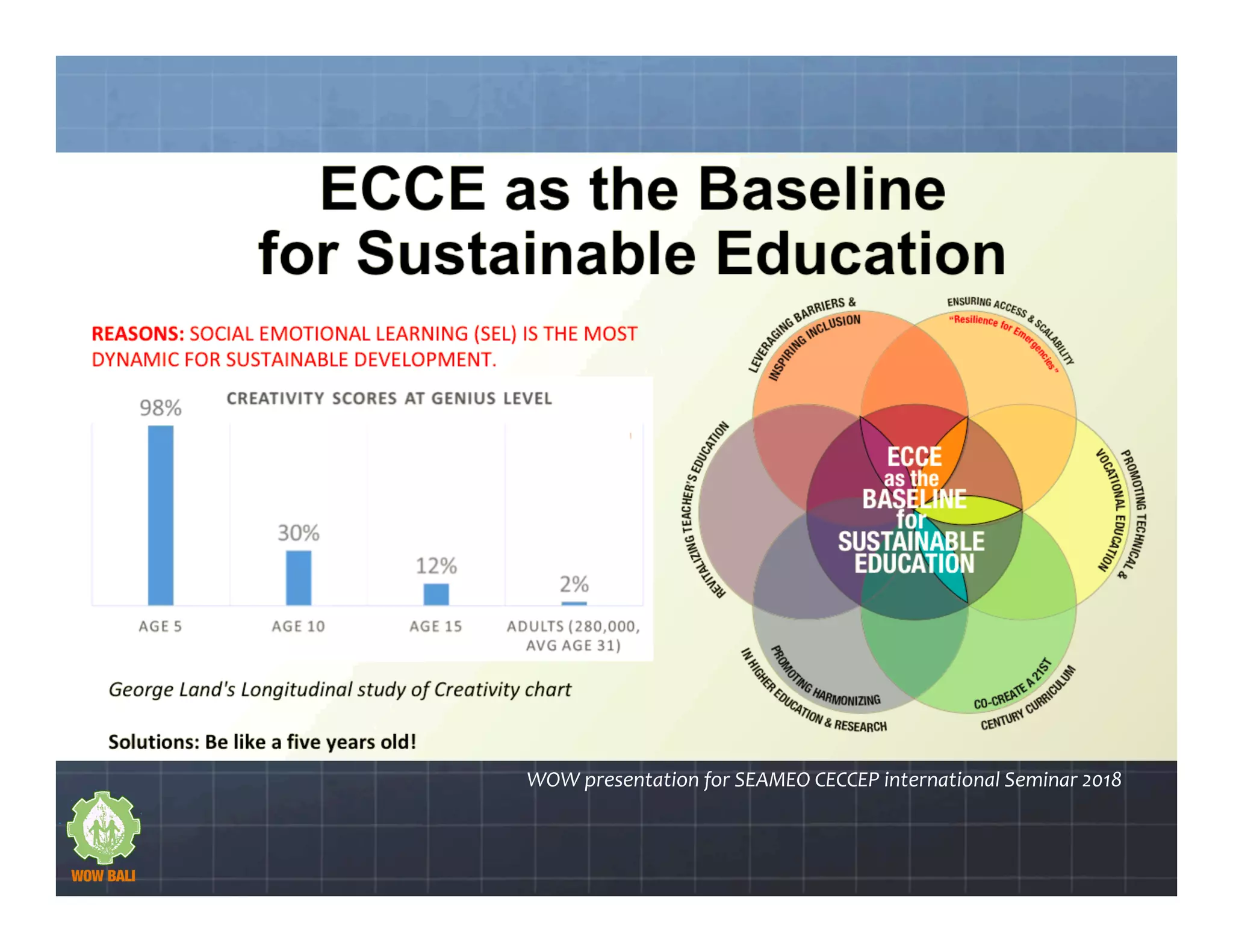 ECCE as the Baseline for Sustainable Education

REASONS: SOCIAL EMOTIONAL LEARNING (SEL) IS THE MOST DYNAMIC FOR SUSTAINABLE DEVELOPMENT.

CREATIVITY SCORES AT GENIUS LEVEL

98%
30%
12%
2%

AGE 5
AGE 10
AGE 15
ADULTS (280,000, AVG AGE 31)

George Land's Longitudinal study of Creativity chart

Solutions: Be like a five years old!

LEVERAGING BARRIERS & INSPIRING INCLUSION

ENSURING ACCESS & SCALABILITY
"Resilience for Emergencies"

PROMOTING TECHNICAL & VOCATIONAL EDUCATION

CO-CREATE A 21ST CENTURY CURRICULUM

PROMOTING HARMONIZING IN HIGHER EDUCATION & RESEARCH

REVITALIZING TEACHER'S EDUCATION

ECCE as the BASELINE for SUSTAINABLE EDUCATION

WOW presentation for SEAMEO CECCEP international Seminar 2018

WOW BALI